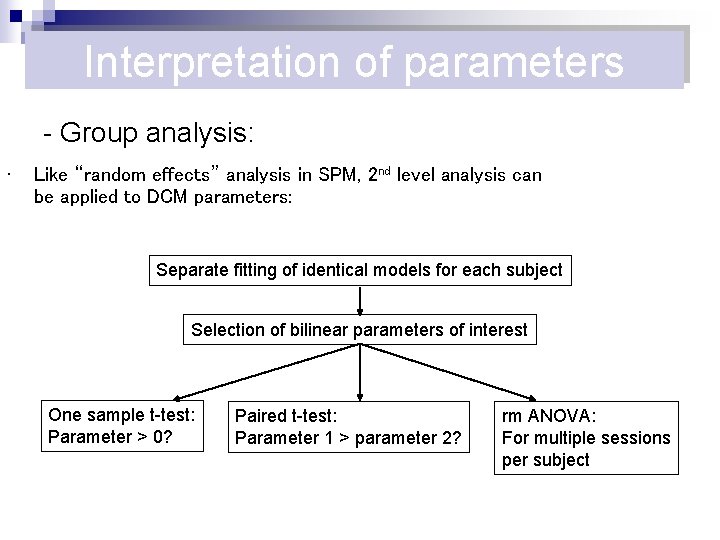 Interpretation of parameters

- Group analysis:

· Like "random effects" analysis in SPM, 2$^{nd}$ level analysis can be applied to DCM parameters:

Separate fitting of identical models for each subject

Selection of bilinear parameters of interest

One sample t-test:
Parameter > 0?

Paired t-test:
Parameter 1 > parameter 2?

rm ANOVA:
For multiple sessions per subject